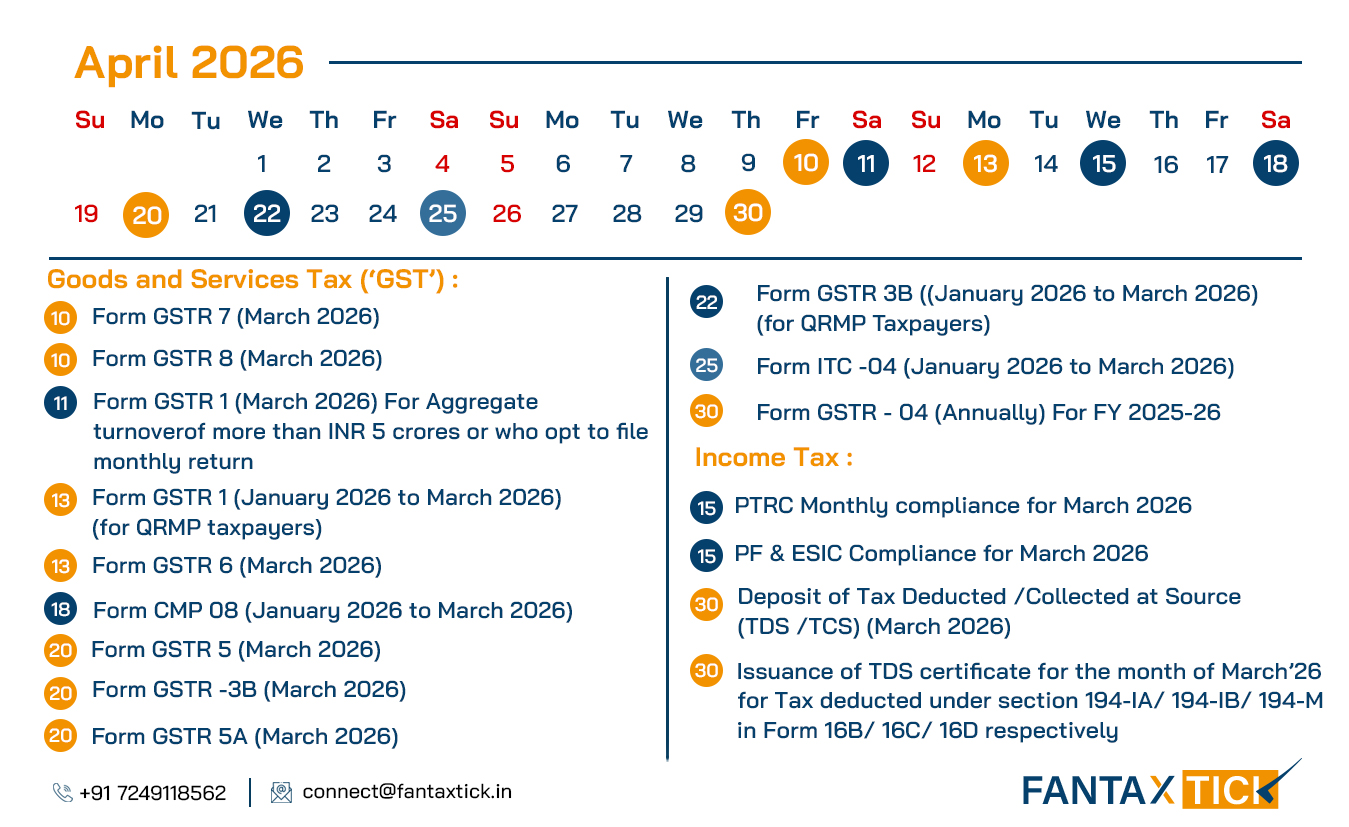 April 2026

Su Mo Tu We Th Fr Sa Su Mo Tu We Th Fr Sa Su Mo Tu We Th Fr Sa

1 2 3 4 5 6 7 8 9 10 11 12 13 14 15 16 17 18

19 20 21 22 23 24 25 26 27 28 29 30

Goods and Services Tax ('GST') :

10 Form GSTR 7 (March 2026)

10 Form GSTR 8 (March 2026)

11 Form GSTR 1 (March 2026) For Aggregate turnoverof more than INR 5 crores or who opt to file monthly return

13 Form GSTR 1 (January 2026 to March 2026) (for QRMP taxpayers)

13 Form GSTR 6 (March 2026)

18 Form CMP 08 (January 2026 to March 2026)

20 Form GSTR 5 (March 2026)

20 Form GSTR -3B (March 2026)

20 Form GSTR 5A (March 2026)

22 Form GSTR 3B ((January 2026 to March 2026) (for QRMP Taxpayers)

25 Form ITC -04 (January 2026 to March 2026)

30 Form GSTR - 04 (Annually) For FY 2025-26

Income Tax :

15 PTRC Monthly compliance for March 2026

15 PF & ESIC Compliance for March 2026

30 Deposit of Tax Deducted /Collected at Source (TDS /TCS) (March 2026)

30 Issuance of TDS certificate for the month of March'26 for Tax deducted under section 194-IA/ 194-IB/ 194-M in Form 16B/ 16C/ 16D respectively

+91 7249118562 | connect@fantaxtick.in

FANTAX TICK